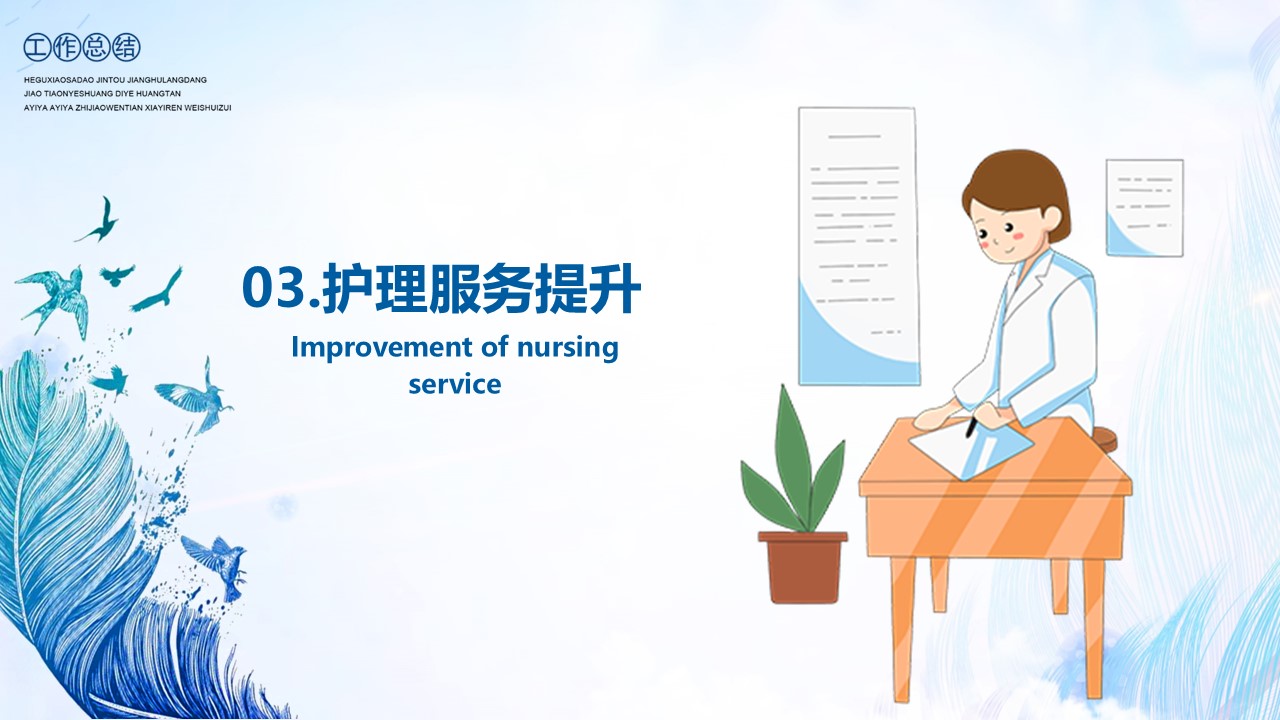 工作总结

HEGUXIAOSADAO JINTOU JIANGHULANGDANG
JIAO TIAONYESHUANG DIYE HUANGTAN
AYIYA AYIYA ZHIJIAOWENTIAN XIAYIREN WEISHUIZUI

03.护理服务提升

Improvement of nursing service